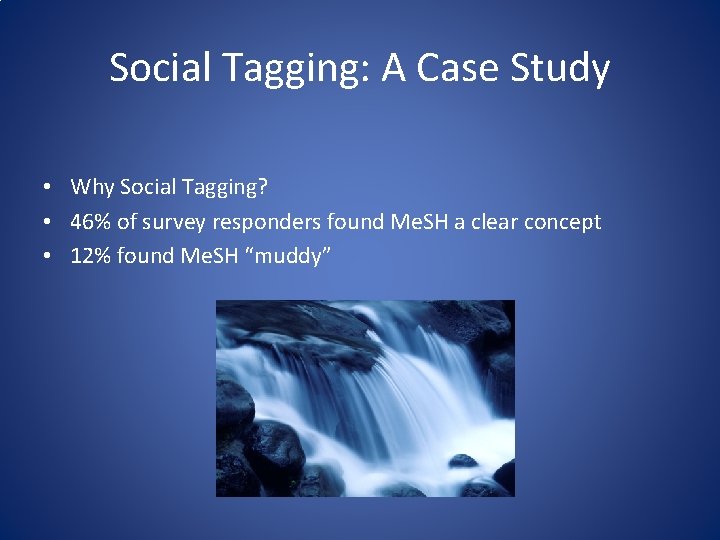 Social Tagging: A Case Study

• Why Social Tagging?
• 46% of survey responders found MeSH a clear concept
• 12% found MeSH “muddy”